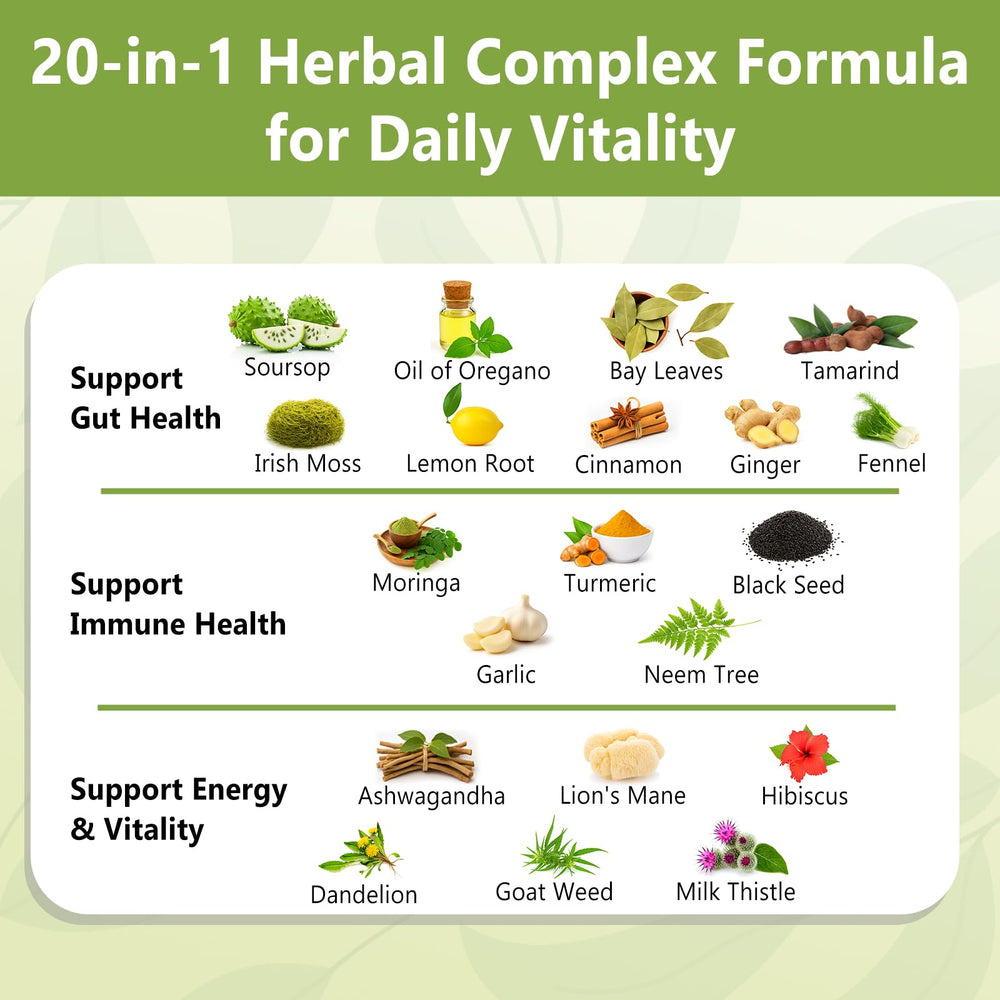 20-in-1 Herbal Complex Formula for Daily Vitality

Support Gut Health

Soursop
Oil of Oregano
Bay Leaves
Tamarind
Irish Moss
Lemon Root
Cinnamon
Ginger
Fennel

Support Immune Health

Moringa
Turmeric
Black Seed
Garlic
Neem Tree

Support Energy & Vitality

Ashwagandha
Lion's Mane
Hibiscus
Dandelion
Goat Weed
Milk Thistle